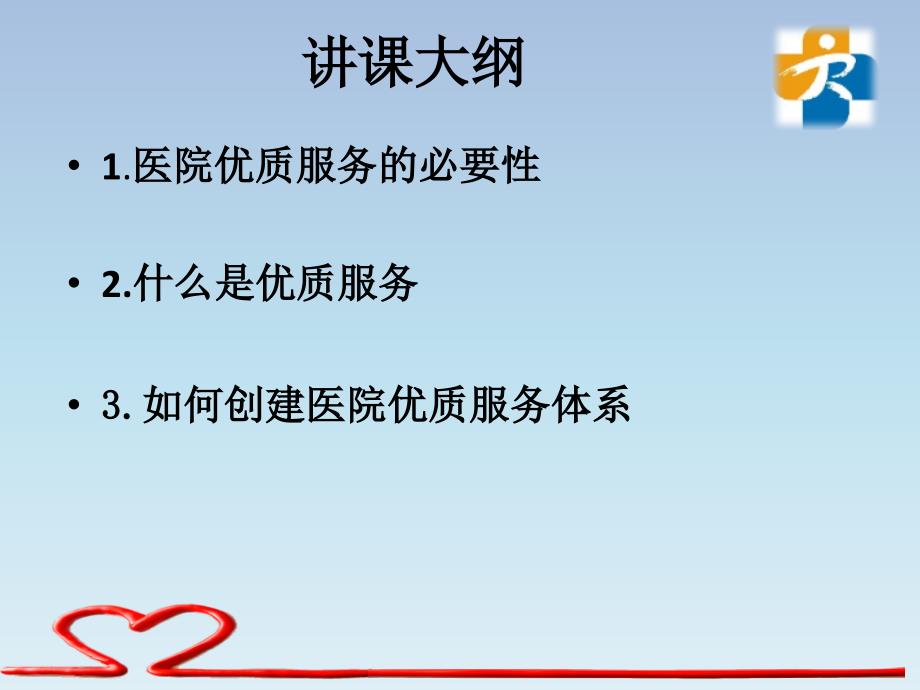 讲课大纲

• 1.医院优质服务的必要性

• 2.什么是优质服务

• 3. 如何创建医院优质服务体系